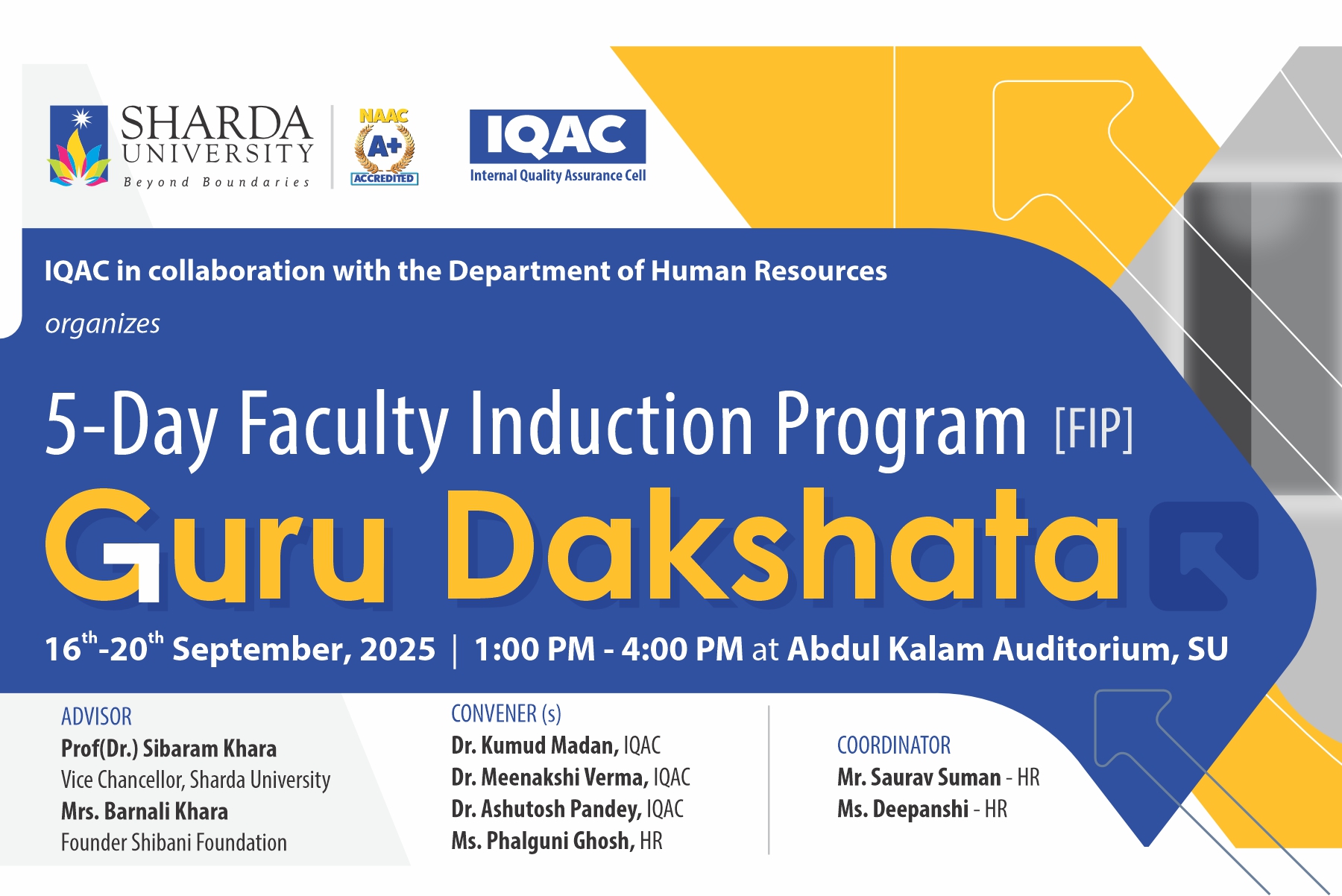 SHARDA UNIVERSITY
Beyond Boundaries

NAAC A+ ACCREDITED

IQAC
Internal Quality Assurance Cell

IQAC in collaboration with the Department of Human Resources

organizes

5-Day Faculty Induction Program [FIP]

Guru Dakshata

$16^{th}$-$20^{th}$ September, 2025 | 1:00 PM - 4:00 PM at Abdul Kalam Auditorium, SU

ADVISOR
Prof(Dr.) Sibaram Khara
Vice Chancellor, Sharda University
Mrs. Barnali Khara
Founder Shibani Foundation

CONVENER (s)
Dr. Kumud Madan, IQAC
Dr. Meenakshi Verma, IQAC
Dr. Ashutosh Pandey, IQAC
Ms. Phalguni Ghosh, HR

COORDINATOR
Mr. Saurav Suman - HR
Ms. Deepanshi - HR